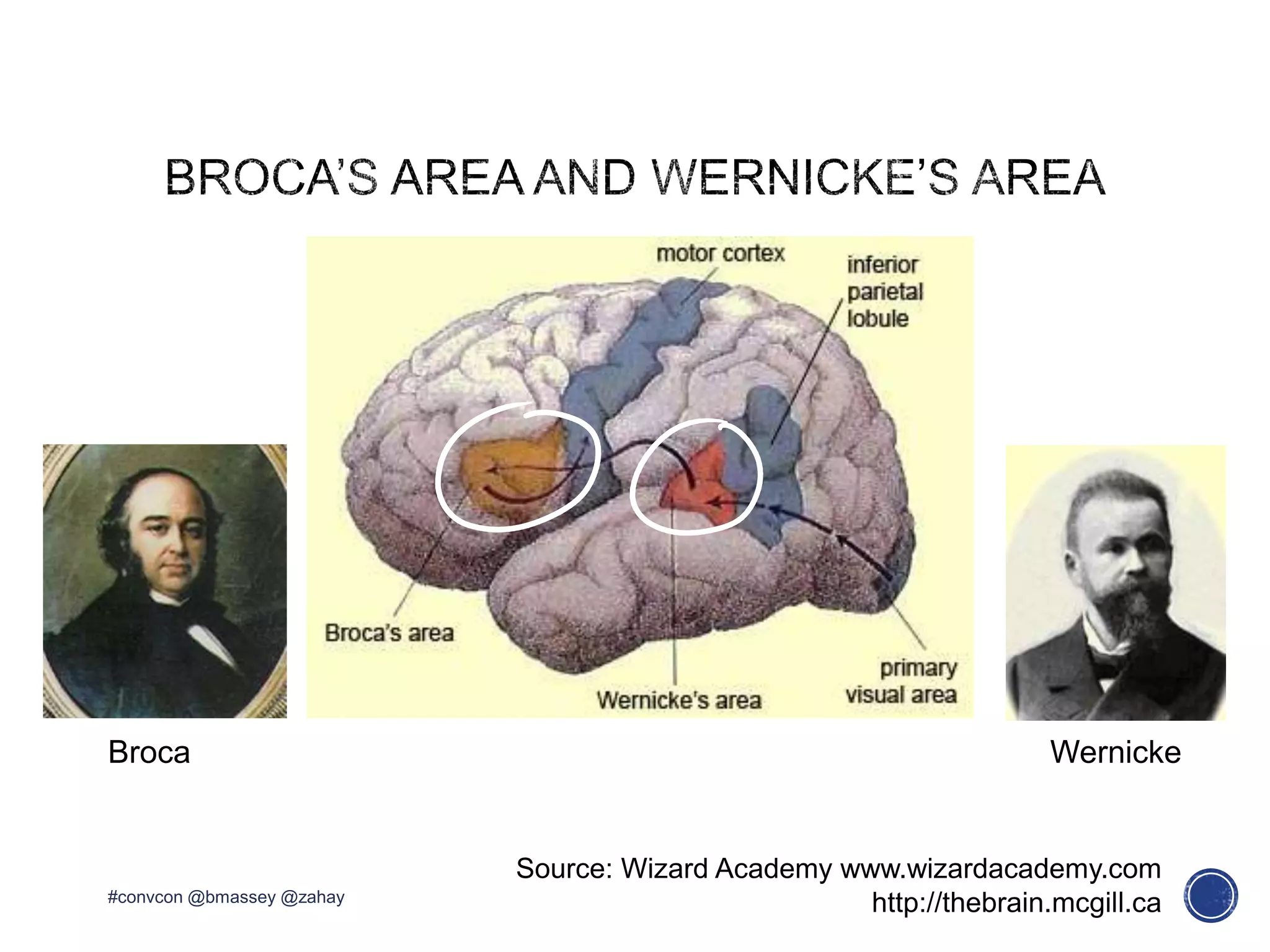 BROCA'S AREA AND WERNICKE'S AREA

motor cortex

inferior parietal lobule

Broca's area

Wernicke's area

primary visual area

Broca

Wernicke

Source: Wizard Academy www.wizardacademy.com
http://thebrain.mcgill.ca

#convcon @bmassey @zahay